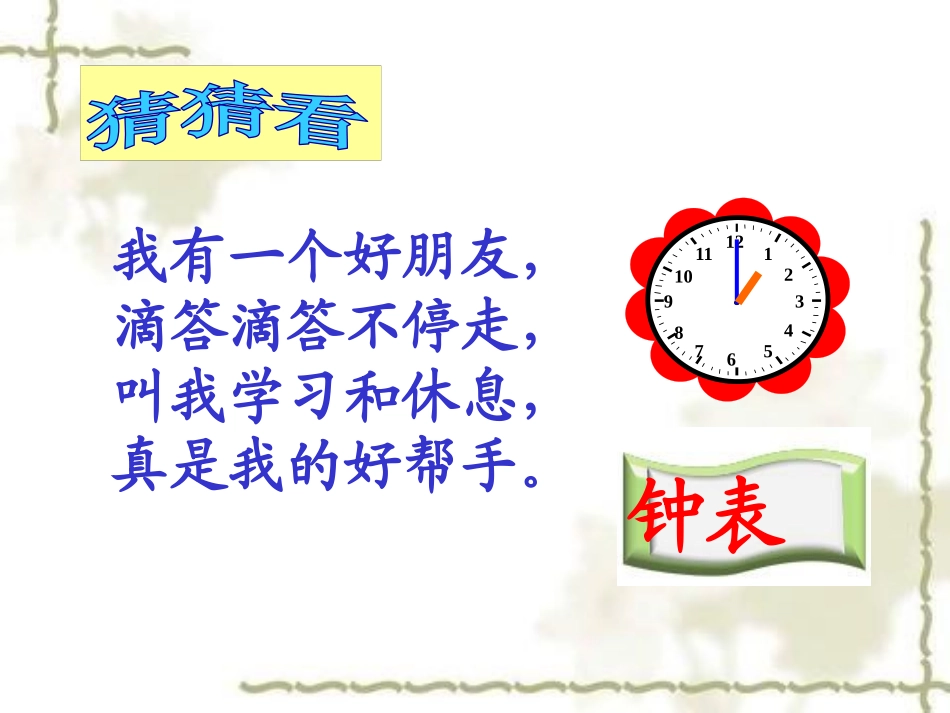 猜猜看

我有一个好朋友，
滴答滴答不停走，
叫我学习和休息，
真是我的好帮手。

12
1
2
3
4
5
6
7
8
9
10
11

钟表